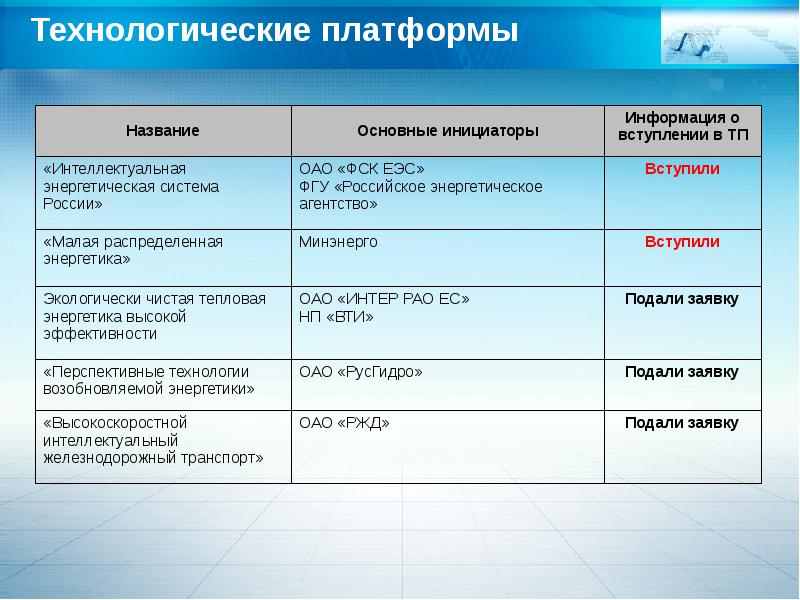 Технологические платформы

| Название | Основные инициаторы | Информация о вступлении в ТП |
|---|---|---|
| «Интеллектуальная энергетическая система России» | ОАО «ФСК ЕЭС» ФГУ «Российское энергетическое агентство» | Вступили |
| «Малая распределенная энергетика» | Минэнерго | Вступили |
| Экологически чистая тепловая энергетика высокой эффективности | ОАО «ИНТЕР РАО ЕС» НП «ВТИ» | Подали заявку |
| «Перспективные технологии возобновляемой энергетики» | ОАО «РусГидро» | Подали заявку |
| «Высокоскоростной интеллектуальный железнодорожный транспорт» | ОАО «РЖД» | Подали заявку |